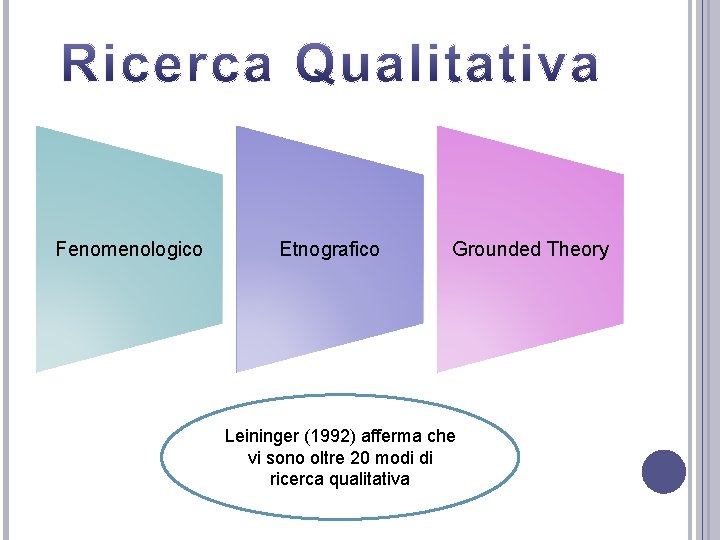 Ricerca Qualitativa

Fenomenologico

Etnografico

Grounded Theory

Leininger (1992) afferma che vi sono oltre 20 modi di ricerca qualitativa